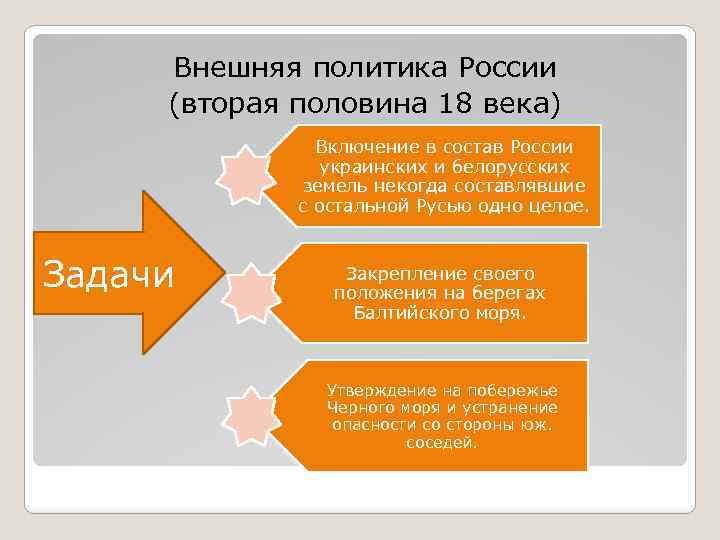 Внешняя политика России (вторая половина 18 века)

Задачи

Включение в состав России украинских и белорусских земель некогда составлявшие с остальной Русью одно целое.

Закрепление своего положения на берегах Балтийского моря.

Утверждение на побережье Черного моря и устранение опасности со стороны юж. соседей.